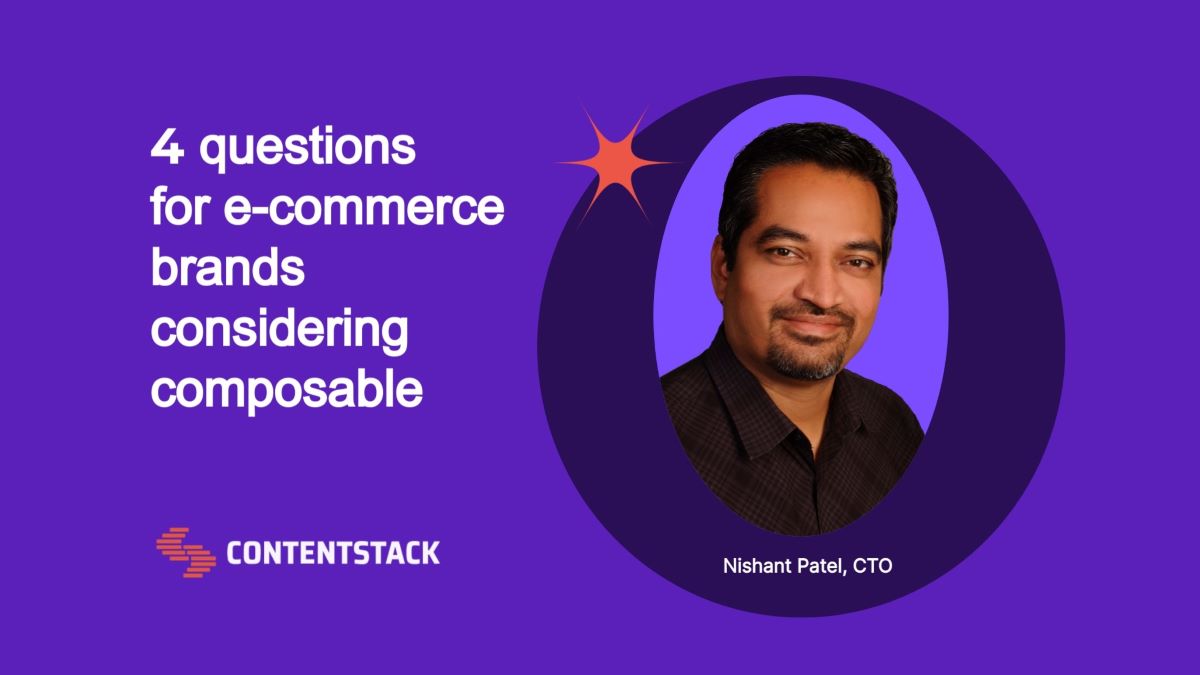 4 questions for e-commerce brands considering composable

CONTENTSTACK

Nishant Patel, CTO